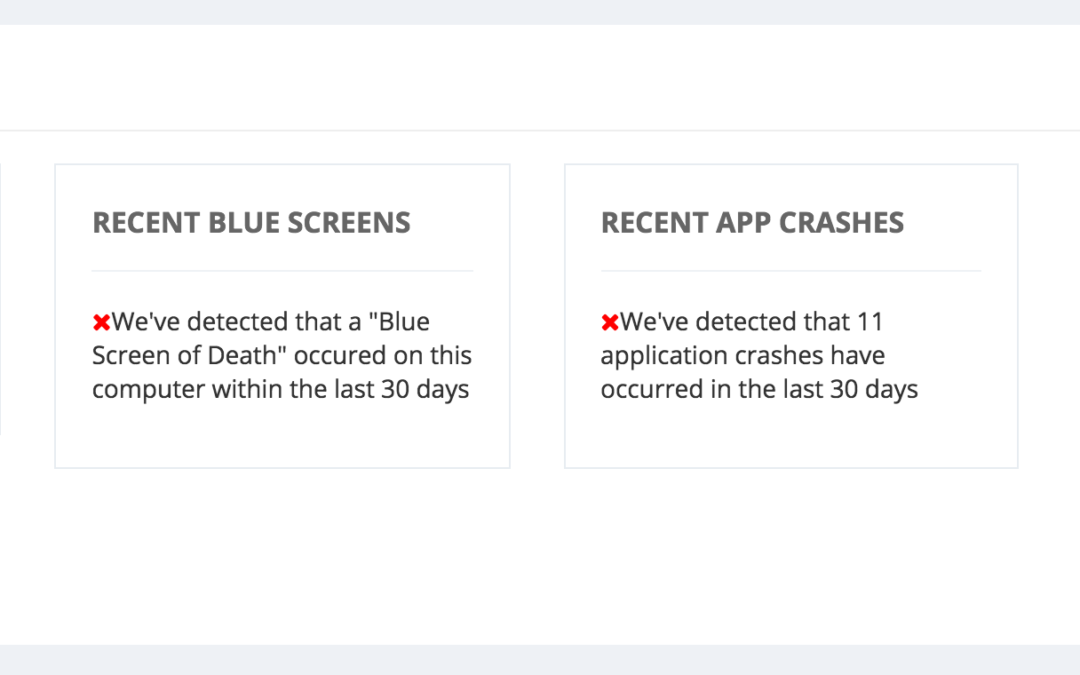 RECENT BLUE SCREENS

✖We've detected that a "Blue Screen of Death" occured on this computer within the last 30 days

RECENT APP CRASHES

✖We've detected that 11 application crashes have occurred in the last 30 days